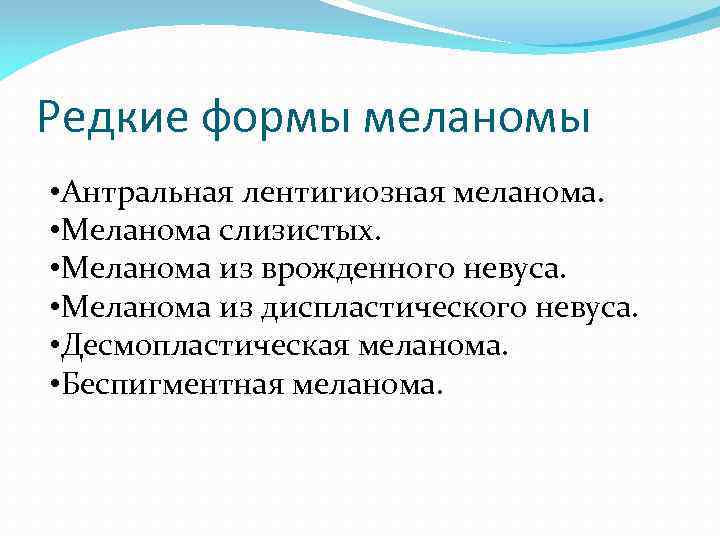 Редкие формы меланомы

•Антральная лентигиозная меланома.
•Меланома слизистых.
•Меланома из врожденного невуса.
•Меланома из диспластического невуса.
•Десмопластическая меланома.
•Беспигментная меланома.